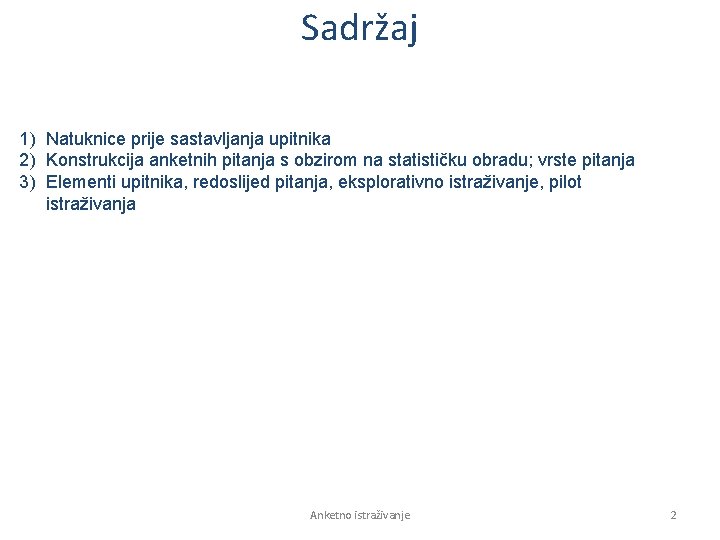 Sadržaj

1) Natuknice prije sastavljanja upitnika
2) Konstrukcija anketnih pitanja s obzirom na statističku obradu; vrste pitanja
3) Elementi upitnika, redoslijed pitanja, eksplorativno istraživanje, pilot istraživanja

Anketno istraživanje

2